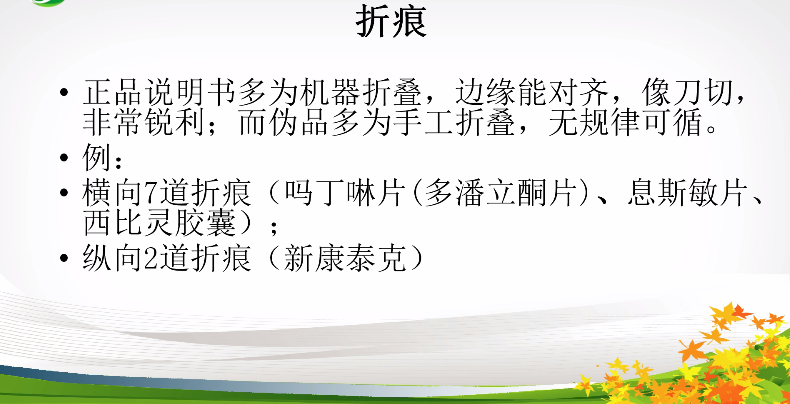 折痕

• 正品说明书多为机器折叠，边缘能对齐，像刀切，非常锐利；而伪品多为手工折叠，无规律可循。
• 例：
• 横向7道折痕（吗丁啉片(多潘立酮片)、息斯敏片、西比灵胶囊）；
• 纵向2道折痕（新康泰克）